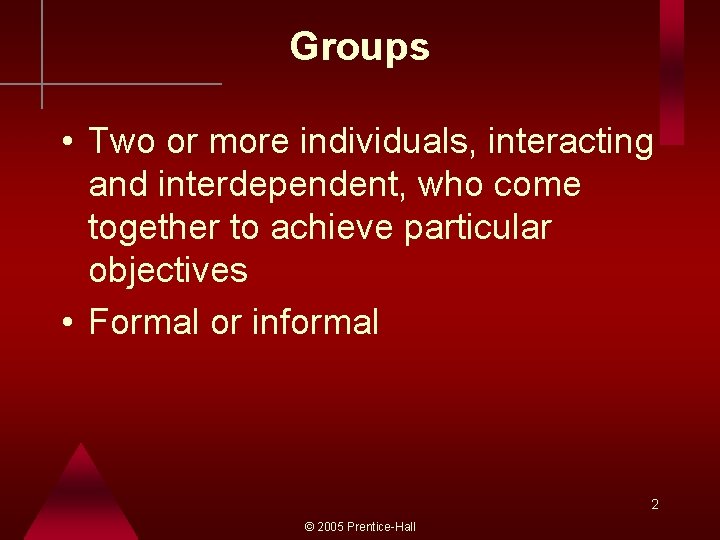 Groups

• Two or more individuals, interacting and interdependent, who come together to achieve particular objectives

• Formal or informal

2

© 2005 Prentice-Hall